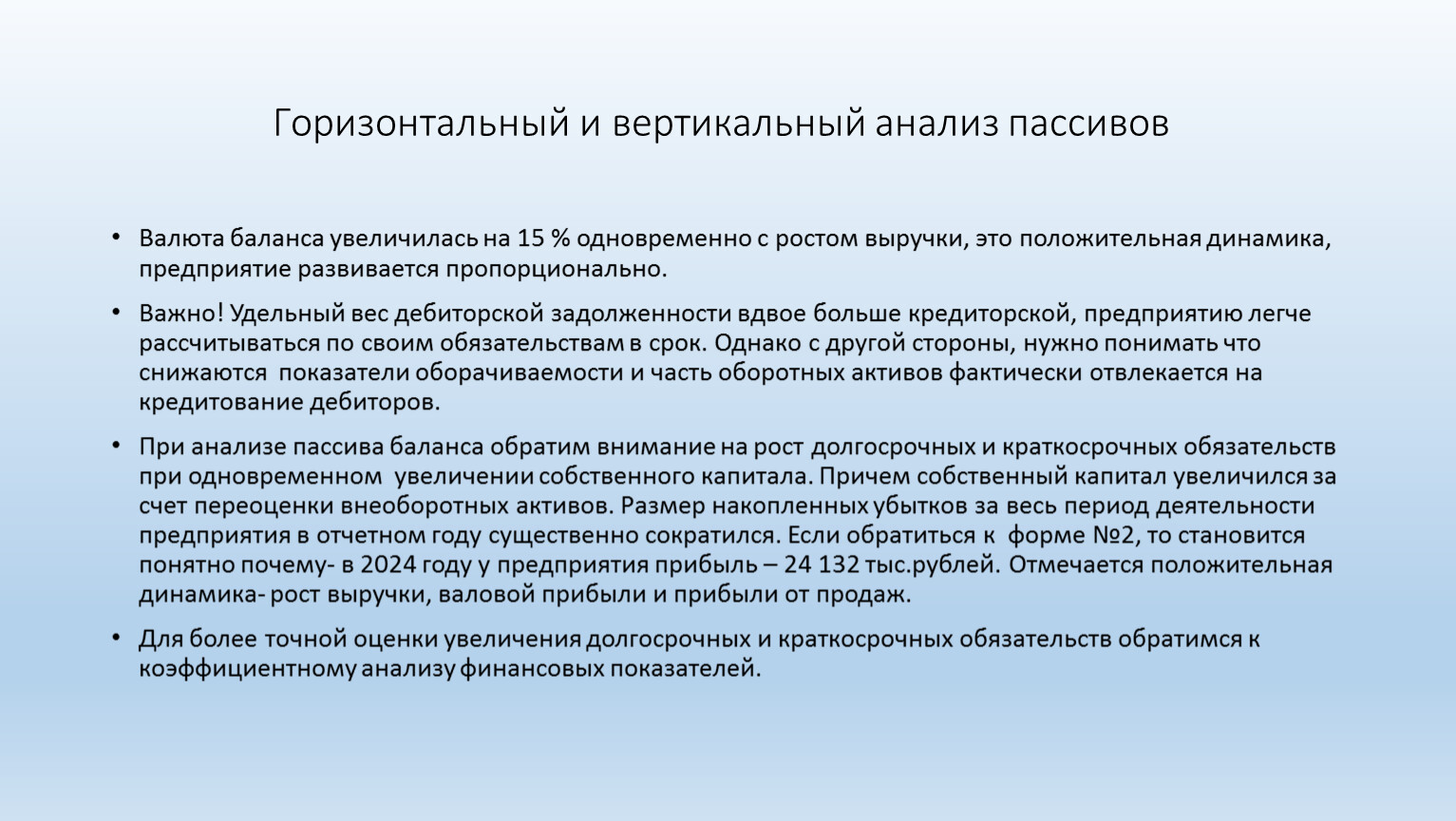 Горизонтальный и вертикальный анализ пассивов

• Валюта баланса увеличилась на 15 % одновременно с ростом выручки, это положительная динамика, предприятие развивается пропорционально.

• Важно! Удельный вес дебиторской задолженности вдвое больше кредиторской, предприятию легче рассчитываться по своим обязательствам в срок. Однако с другой стороны, нужно понимать что снижаются показатели оборачиваемости и часть оборотных активов фактически отвлекается на кредитование дебиторов.

• При анализе пассива баланса обратим внимание на рост долгосрочных и краткосрочных обязательств при одновременном увеличении собственного капитала. Причем собственный капитал увеличился за счет переоценки внеоборотных активов. Размер накопленных убытков за весь период деятельности предприятия в отчетном году существенно сократился. Если обратиться к форме №2, то становится понятно почему- в 2024 году у предприятия прибыль – 24 132 тыс.рублей. Отмечается положительная динамика- рост выручки, валовой прибыли и прибыли от продаж.

• Для более точной оценки увеличения долгосрочных и краткосрочных обязательств обратимся к коэффициентному анализу финансовых показателей.